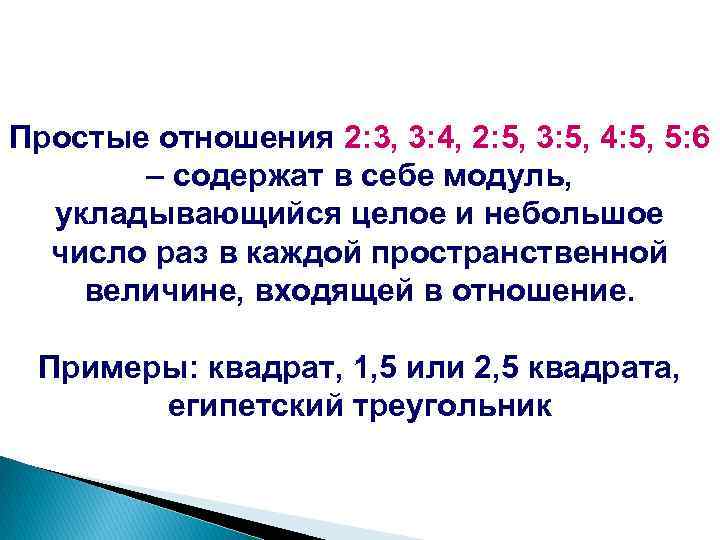 Простые отношения 2:3, 3:4, 2:5, 3:5, 4:5, 5:6 – содержат в себе модуль, укладывающийся целое и небольшое число раз в каждой пространственной величине, входящей в отношение.

Примеры: квадрат, 1,5 или 2,5 квадрата, египетский треугольник